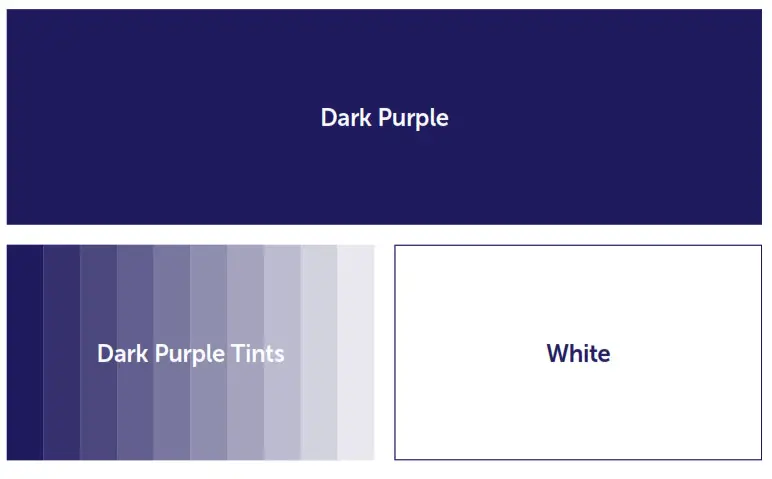 Dark Purple

Dark Purple Tints

White